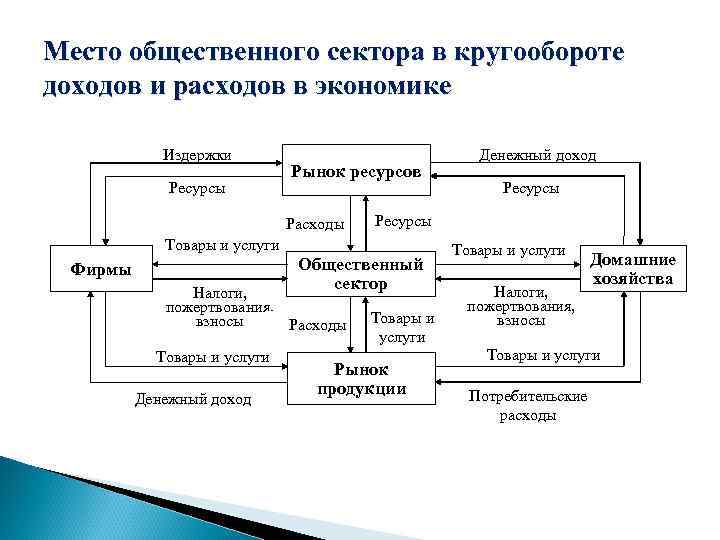 Место общественного сектора в кругообороте доходов и расходов в экономике

Издержки

Рынок ресурсов

Денежный доход

Ресурсы

Ресурсы

Расходы

Ресурсы

Товары и услуги

Товары и услуги

Фирмы

Общественный сектор

Домашние хозяйства

Налоги, пожертвования. взносы

Налоги, пожертвования, взносы

Расходы

Товары и услуги

Товары и услуги

Товары и услуги

Рынок продукции

Денежный доход

Потребительские расходы